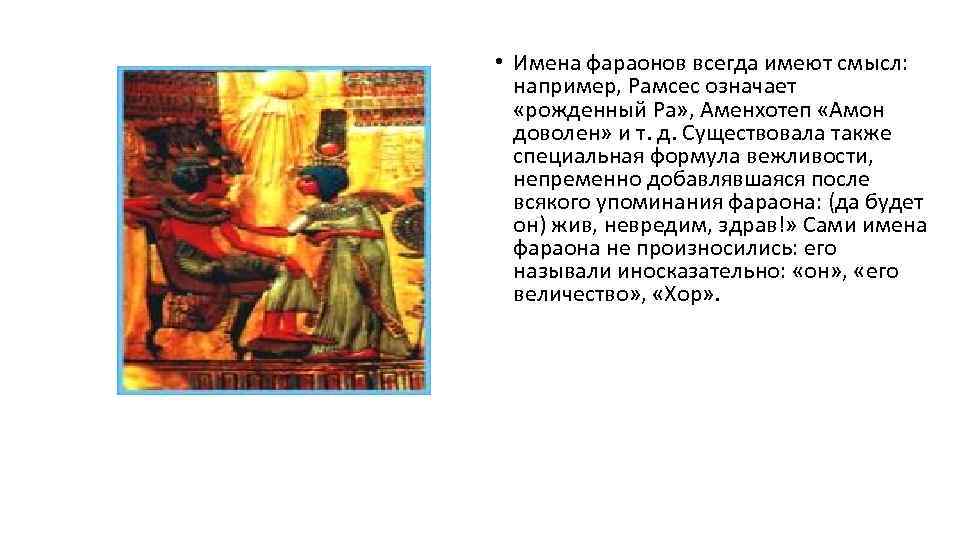 • Имена фараонов всегда имеют смысл: например, Рамсес означает «рожденный Ра», Аменхотеп «Амон доволен» и т. д. Существовала также специальная формула вежливости, непременно добавлявшаяся после всякого упоминания фараона: (да будет он) жив, невредим, здрав!» Сами имена фараона не произносились: его называли иносказательно: «он», «его величество», «Хор».